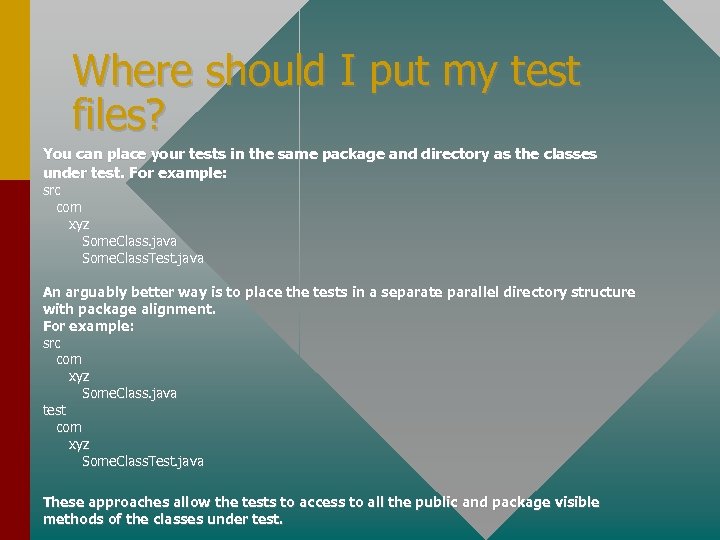 Where should I put my test files?

You can place your tests in the same package and directory as the classes under test. For example:
src
com
xyz
SomeClass.java
SomeClassTest.java

An arguably better way is to place the tests in a separate parallel directory structure with package alignment.
For example:
src
com
xyz
SomeClass.java
test
com
xyz
SomeClassTest.java

These approaches allow the tests to access to all the public and package visible methods of the classes under test.